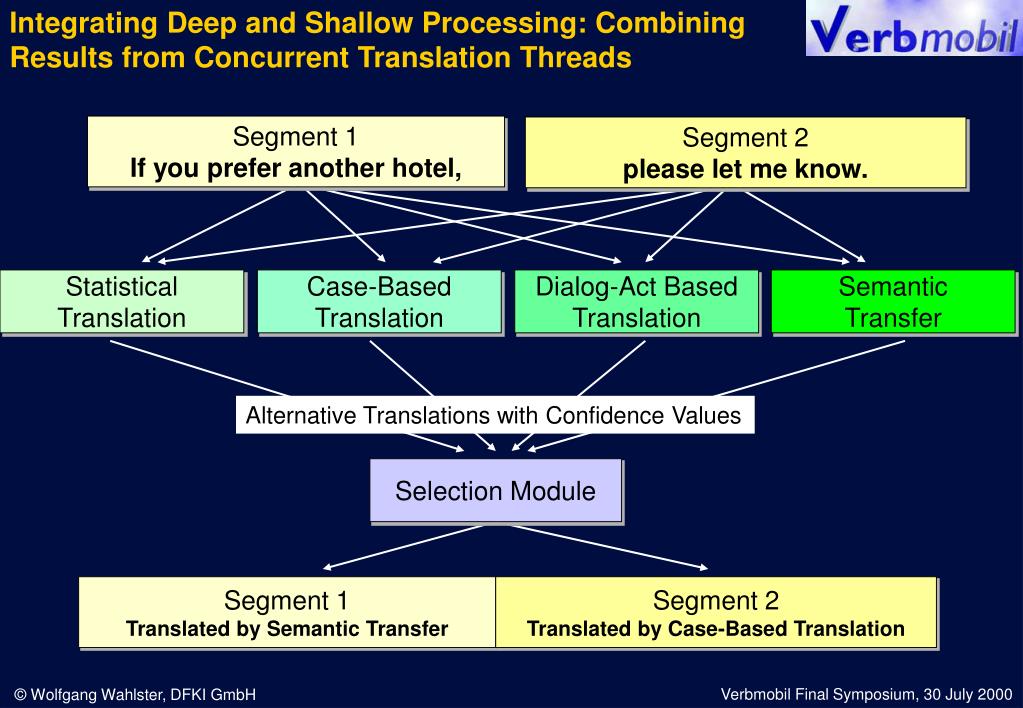 Integrating Deep and Shallow Processing: Combining Results from Concurrent Translation Threads

Verbmobil

Segment 1
If you prefer another hotel,

Segment 2
please let me know.

Statistical Translation

Case-Based Translation

Dialog-Act Based Translation

Semantic Transfer

Alternative Translations with Confidence Values

Selection Module

Segment 1
Translated by Semantic Transfer

Segment 2
Translated by Case-Based Translation

© Wolfgang Wahlster, DFKI GmbH

Verbmobil Final Symposium, 30 July 2000